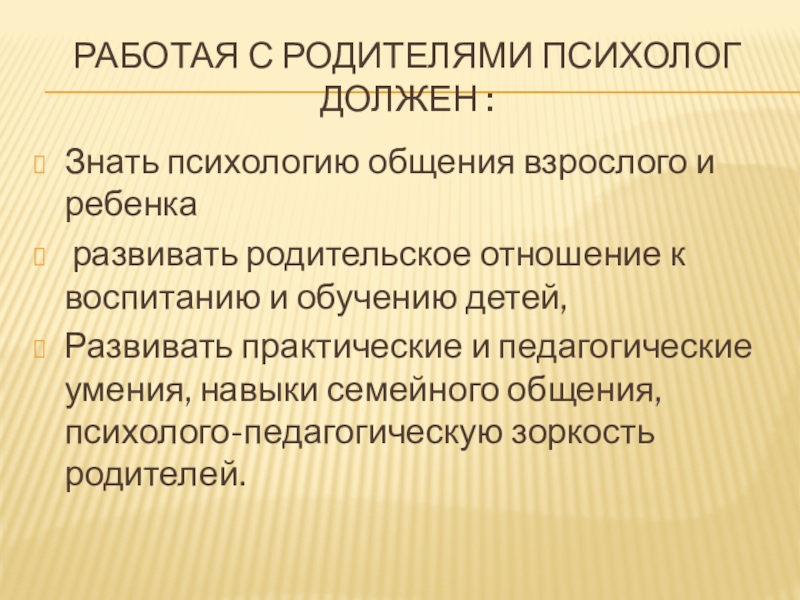 РАБОТАЯ С РОДИТЕЛЯМИ ПСИХОЛОГ ДОЛЖЕН :

Знать психологию общения взрослого и ребенка

развивать родительское отношение к воспитанию и обучению детей,

Развивать практические и педагогические умения, навыки семейного общения, психолого-педагогическую зоркость родителей.